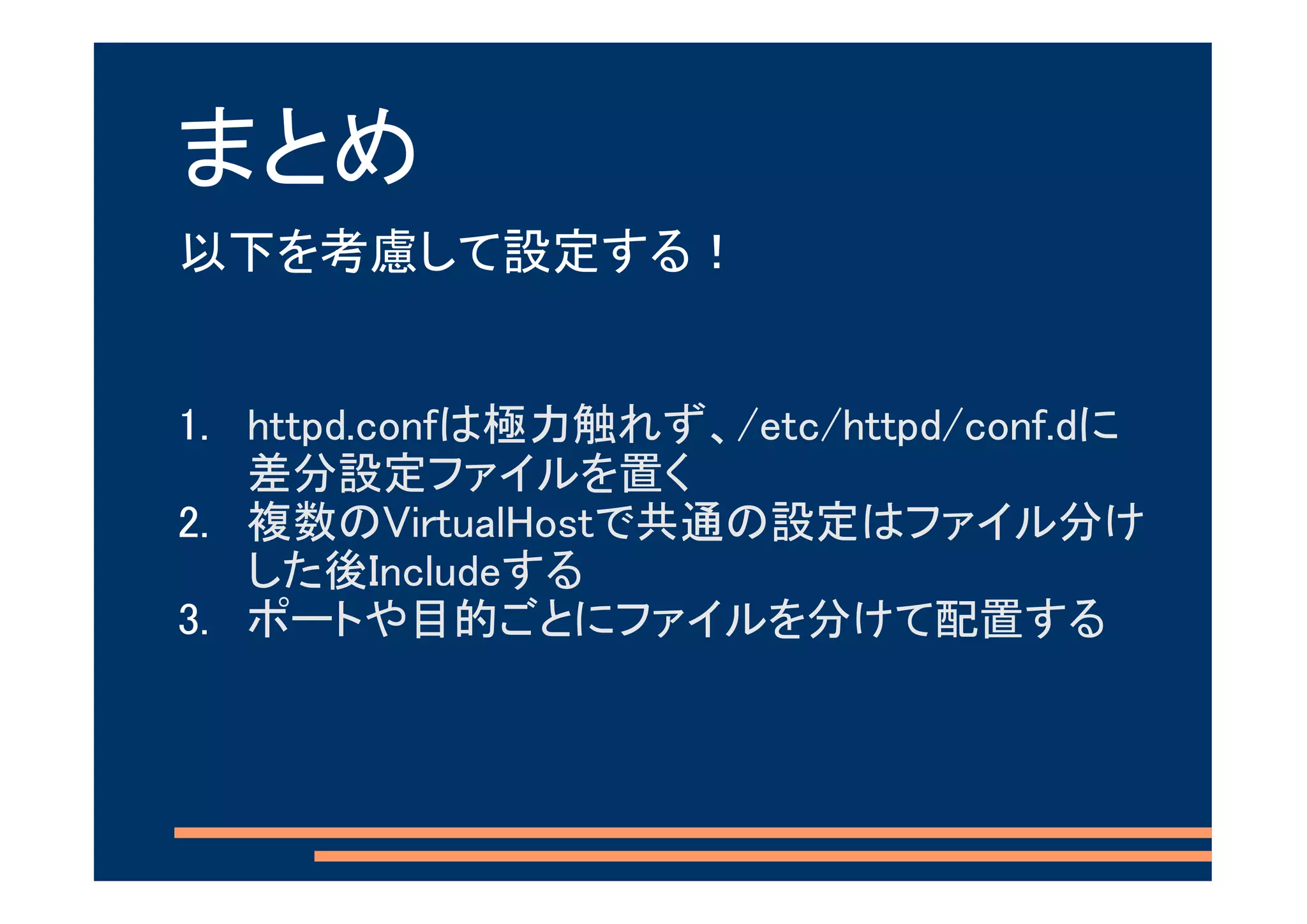 まとめ

以下を考慮して設定する！

1. httpd.confは極力触れず、/etc/httpd/conf.dに差分設定ファイルを置く
2. 複数のVirtualHostで共通の設定はファイル分けした後Includeする
3. ポートや目的ごとにファイルを分けて配置する